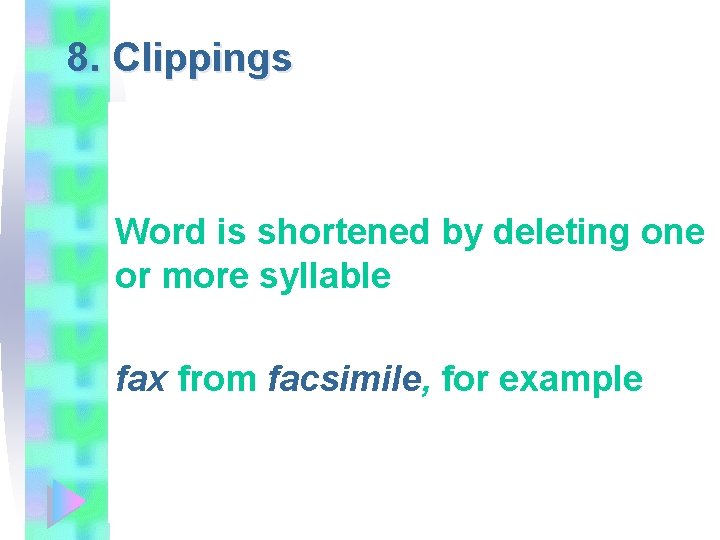 8. Clippings

Word is shortened by deleting one or more syllable

fax from facsimile, for example